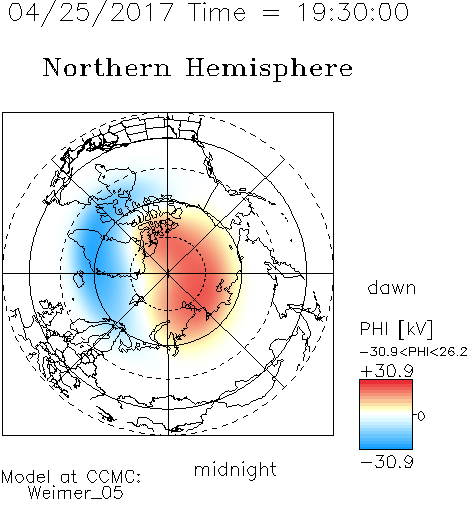 04/25/2017 Time = 19:30:00

Northern Hemisphere

dawn

PHI [kV]
−30.9<PHI<26.2
+30.9
0
−30.9

midnight

Model at CCMC:
Weimer_05